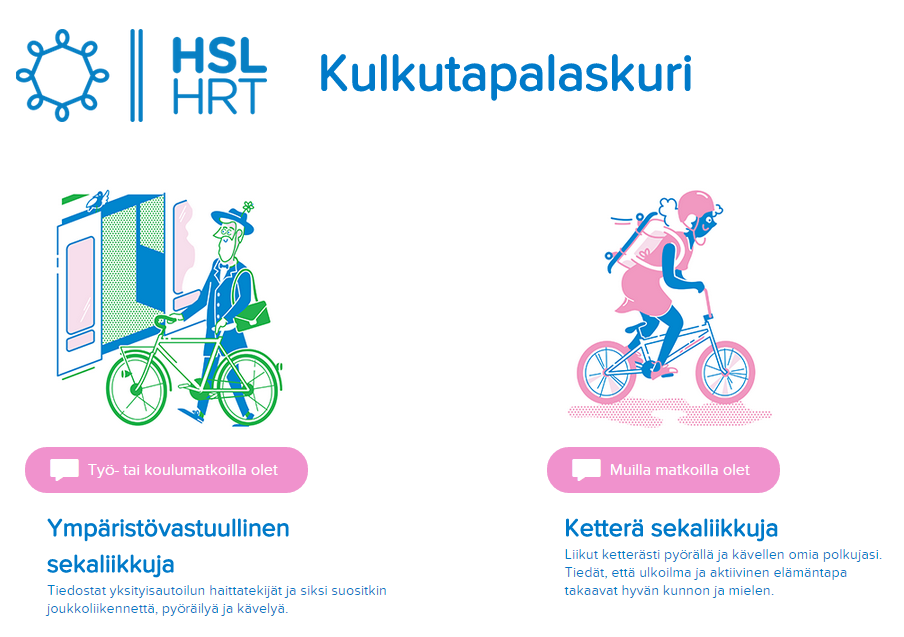 HSL
HRT

Kulkutapalaskuri

Työ- tai koulumatkoilla olet

Ympäristövastuullinen sekaliikkuja

Tiedostat yksityisautoilun haittatekijät ja siksi suositkin joukkoliikennettä, pyöräilyä ja kävelyä.

Muilla matkoilla olet

Ketterä sekaliikkuja

Liikut ketterästi pyörällä ja kävellen omia polkujasi. Tiedät, että ulkoilma ja aktiivinen elämäntapa takaavat hyvän kunnon ja mielen.